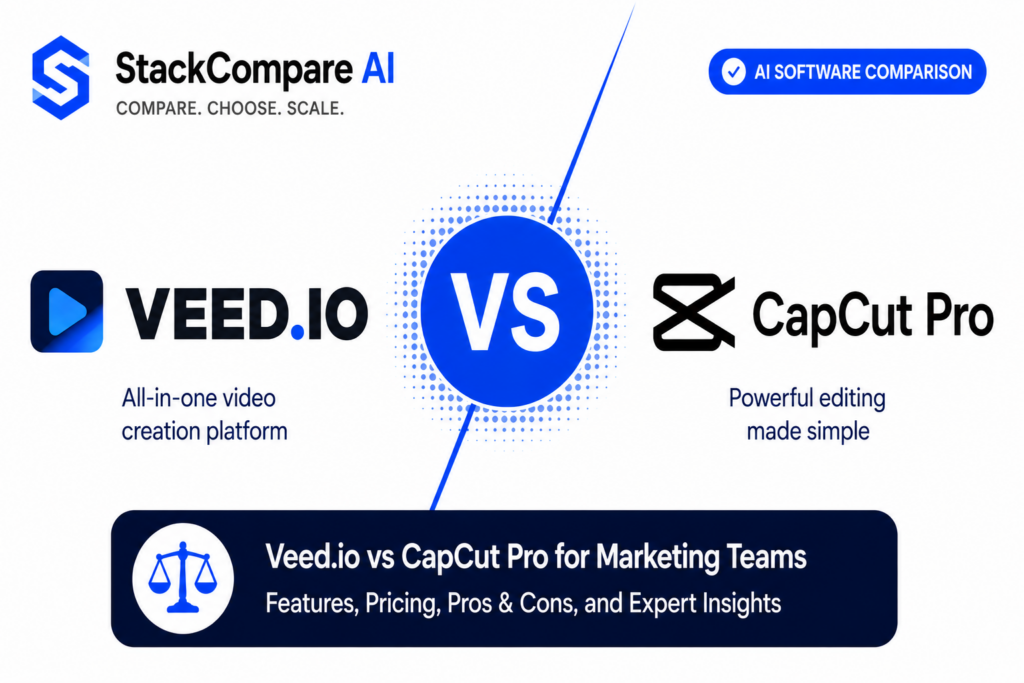 StackCompare AI
COMPARE. CHOOSE. SCALE.

AI SOFTWARE COMPARISON

VEED.IO

All-in-one video creation platform

VS

CapCut Pro

Powerful editing made simple

Veed.io vs CapCut Pro for Marketing Teams
Features, Pricing, Pros & Cons, and Expert Insights